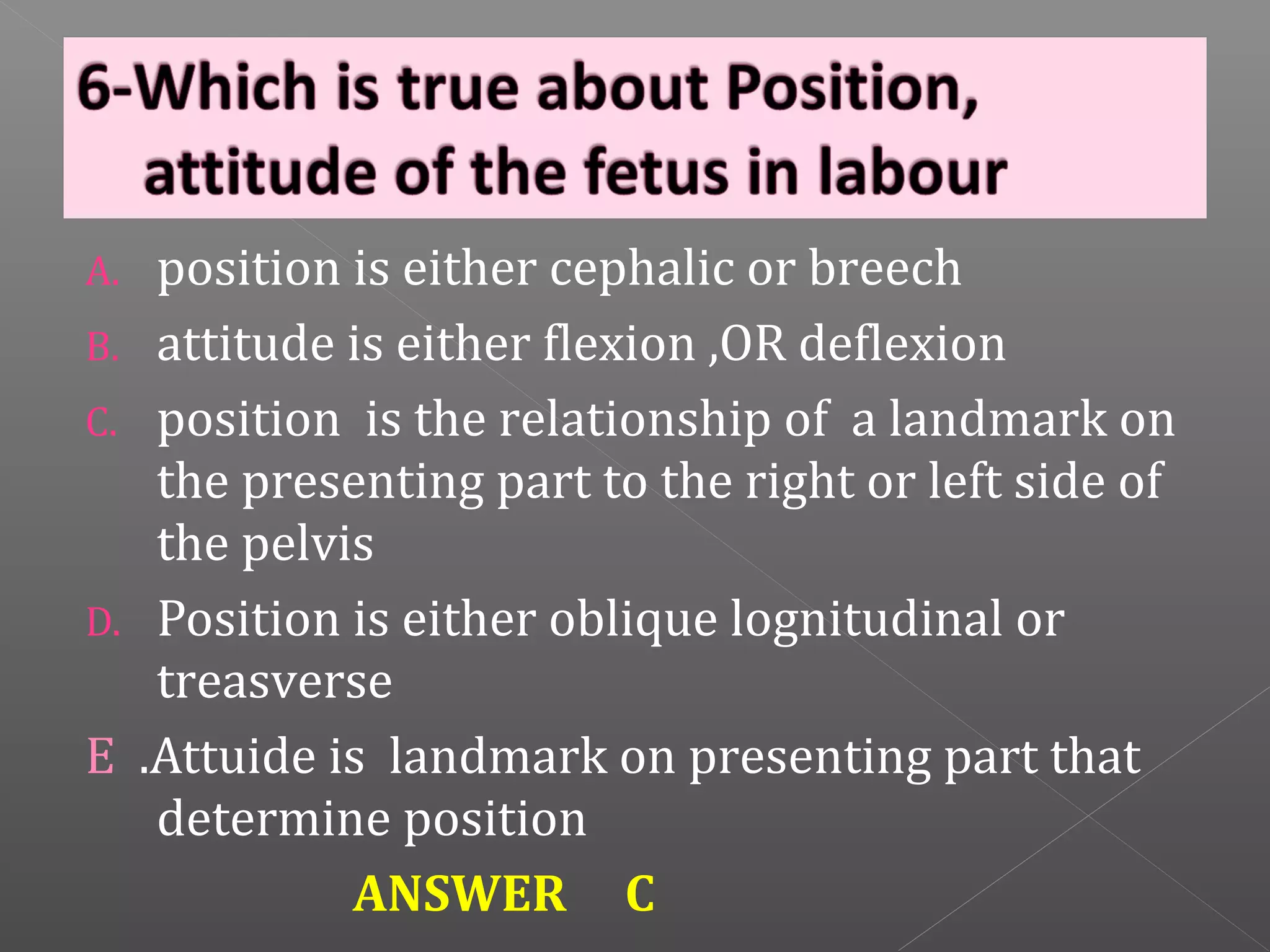 6-Which is true about Position, attitude of the fetus in labour

A. position is either cephalic or breech
B. attitude is either flexion ,OR deflexion
C. position is the relationship of a landmark on the presenting part to the right or left side of the pelvis
D. Position is either oblique lognitudinal or treasverse
E .Attuide is landmark on presenting part that determine position

ANSWER C